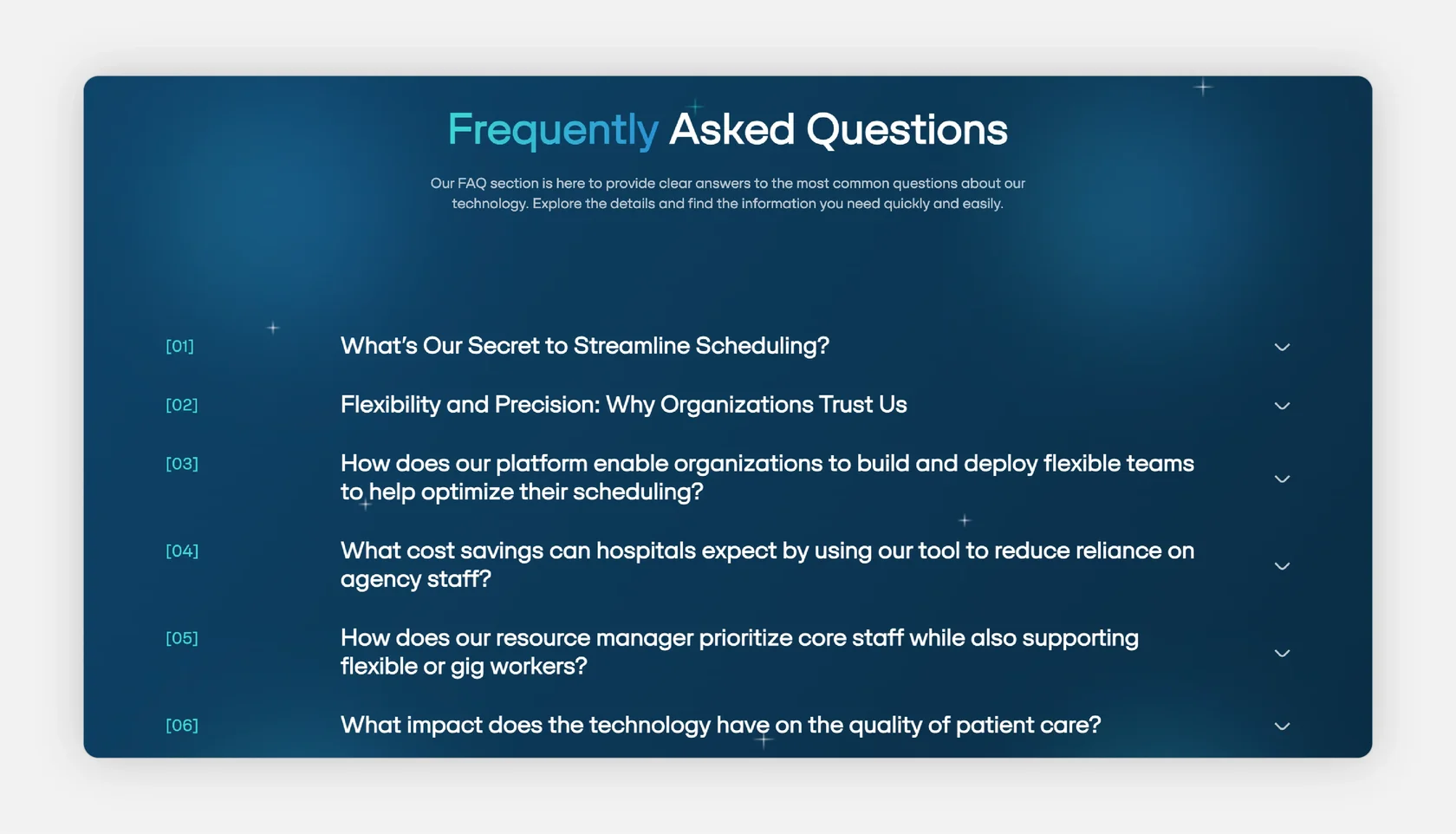 Frequently Asked Questions

Our FAQ section is here to provide clear answers to the most common questions about our technology. Explore the details and find the information you need quickly and easily.

[01] What's Our Secret to Streamline Scheduling?

[02] Flexibility and Precision: Why Organizations Trust Us

[03] How does our platform enable organizations to build and deploy flexible teams to help optimize their scheduling?

[04] What cost savings can hospitals expect by using our tool to reduce reliance on agency staff?

[05] How does our resource manager prioritize core staff while also supporting flexible or gig workers?

[06] What impact does the technology have on the quality of patient care?